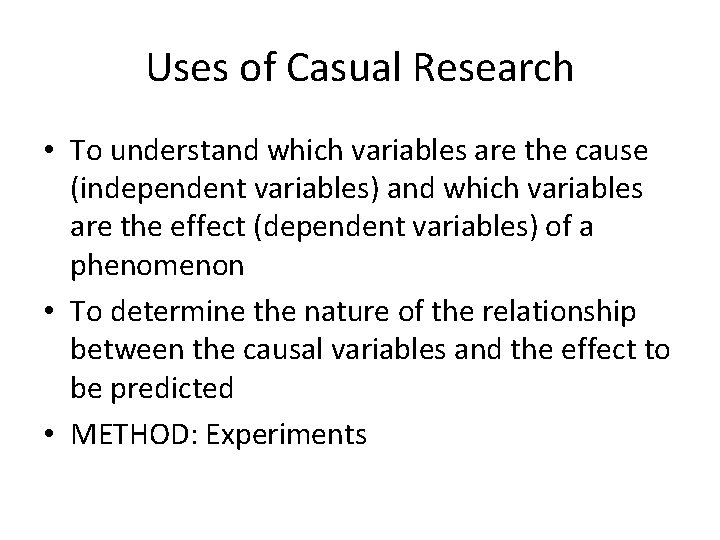 Uses of Casual Research

• To understand which variables are the cause (independent variables) and which variables are the effect (dependent variables) of a phenomenon

• To determine the nature of the relationship between the causal variables and the effect to be predicted

• METHOD: Experiments